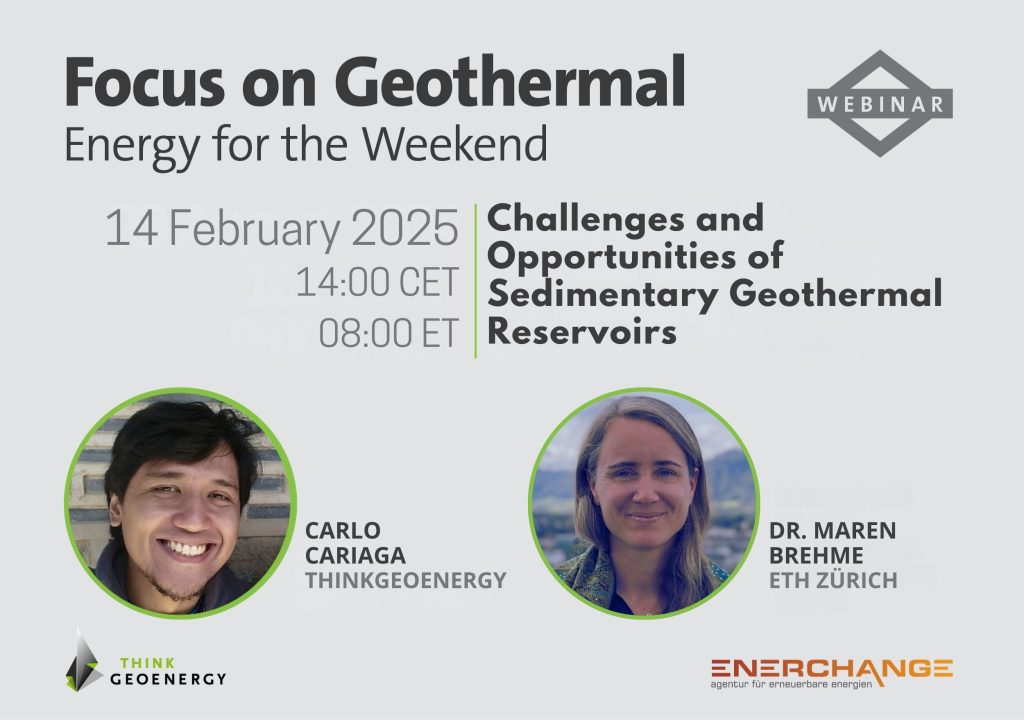 Focus on Geothermal
Energy for the Weekend

WEBINAR

14 February 2025
14:00 CET
08:00 ET

Challenges and Opportunities of Sedimentary Geothermal Reservoirs

CARLO CARIAGA
THINKGEOENERGY

DR. MAREN BREHME
ETH ZÜRICH

THINK GEOENERGY

ENERCHANGE
agentur für erneuerbare energien